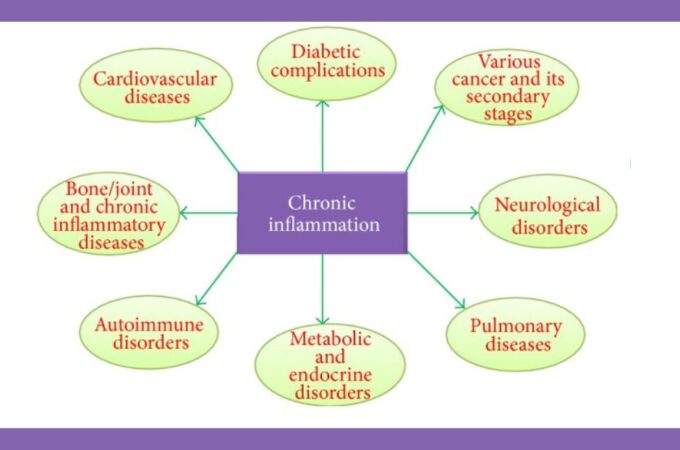 Cardiovascular diseases

Diabetic complications

Various cancer and its secondary stages

Bone/joint and chronic inflammatory diseases

Chronic inflammation

Neurological disorders

Autoimmune disorders

Metabolic and endocrine disorders

Pulmonary diseases